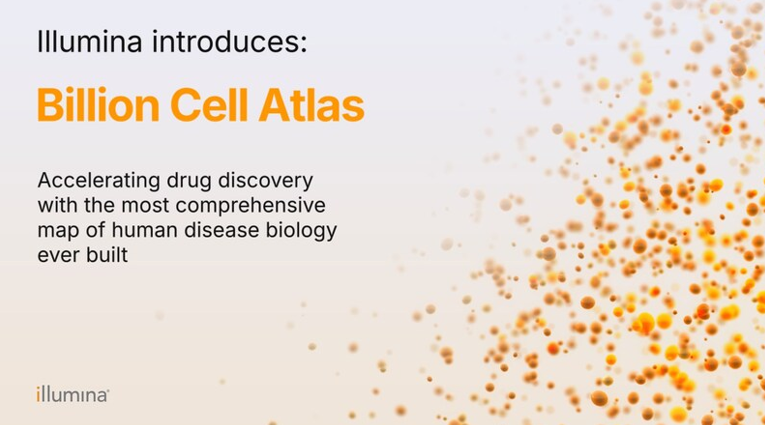 Illumina introduces:

Billion Cell Atlas

Accelerating drug discovery with the most comprehensive map of human disease biology ever built

illumina